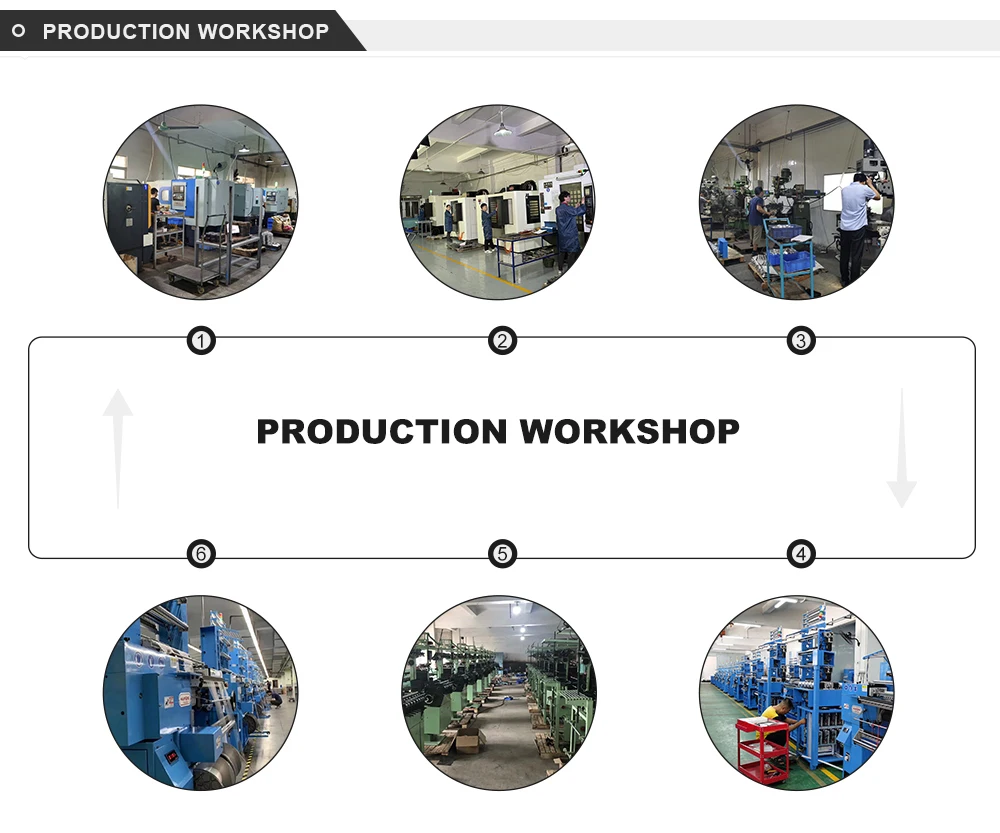 PRODUCTION WORKSHOP

1

2

3

PRODUCTION WORKSHOP

6

5

4